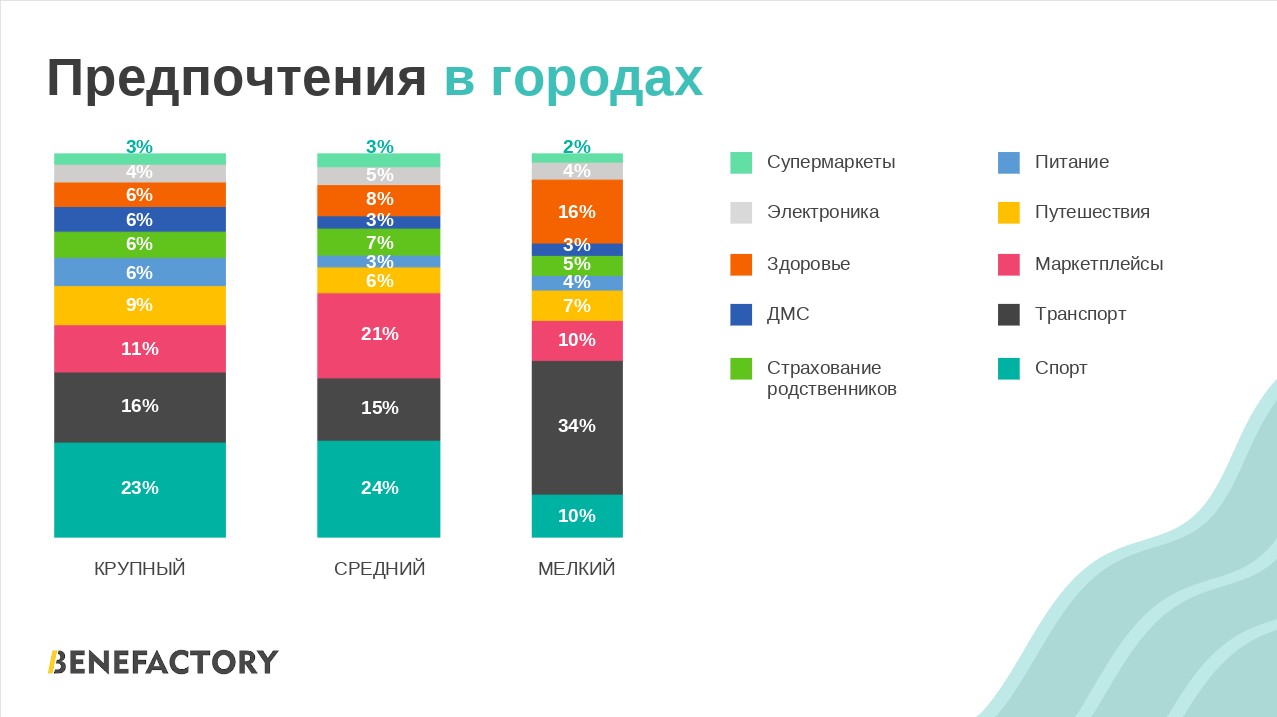 Предпочтения в городах

3%
4%
6%
6%
6%
6%
9%
11%
16%
23%
КРУПНЫЙ

3%
5%
8%
3%
7%
3%
6%
21%
15%
24%
СРЕДНИЙ

2%
4%
16%
3%
5%
4%
7%
10%
34%
10%
МЕЛКИЙ

Супермаркеты
Электроника
Здоровье
ДМС
Страхование родственников
Питание
Путешествия
Маркетплейсы
Транспорт
Спорт

BENEFACTORY